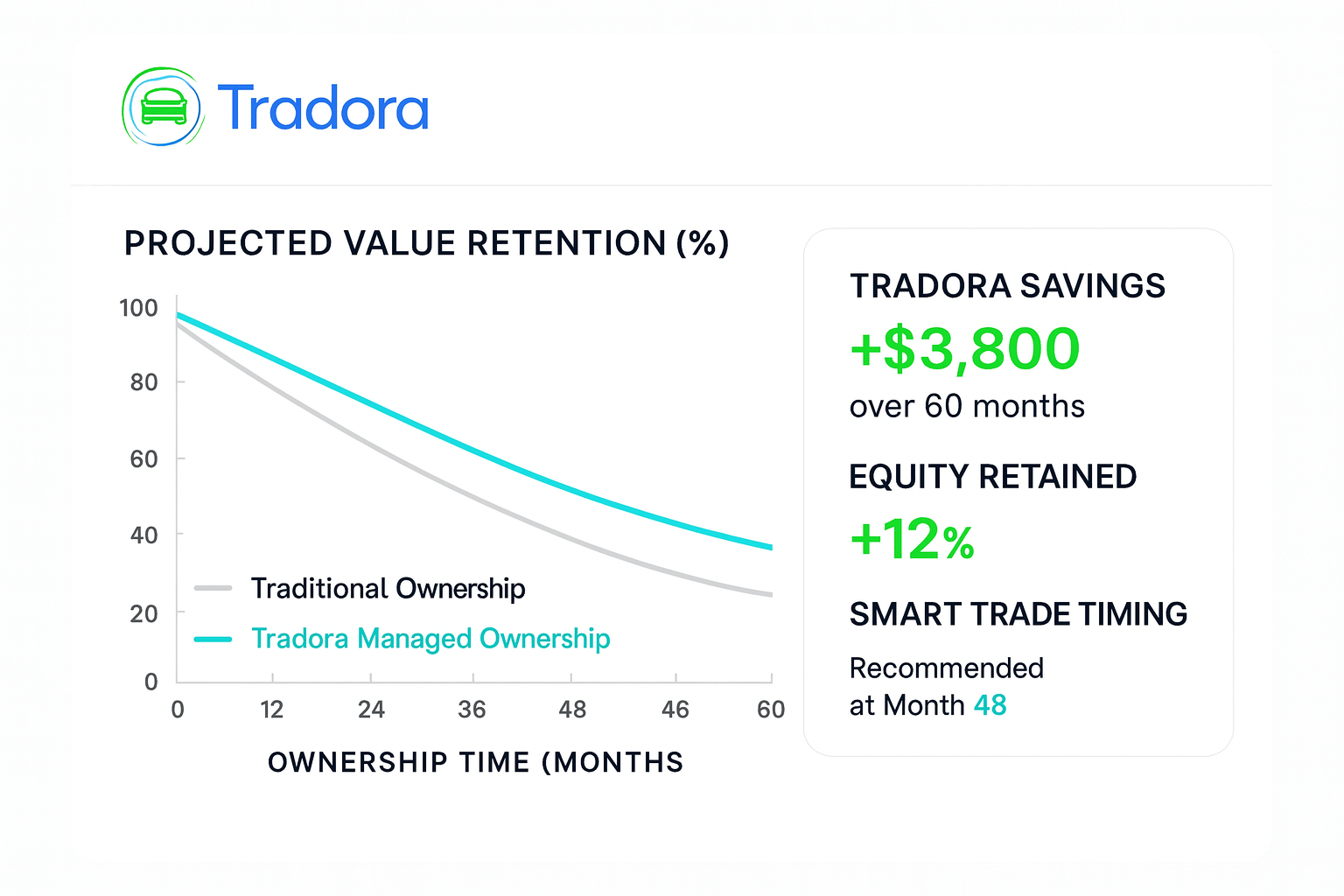 Tradora

PROJECTED VALUE RETENTION (%)

100
80
60
40
20
0

Traditional Ownership
Tradora Managed Ownership

0 12 24 36 48 46 60

OWNERSHIP TIME (MONTHS

TRADORA SAVINGS
+$3,800
over 60 months

EQUITY RETAINED
+12%

SMART TRADE TIMING
Recommended at Month 48